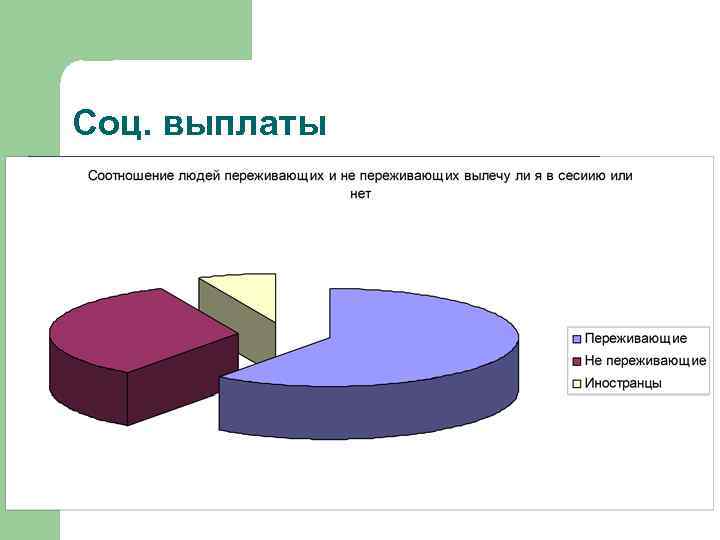 Соц. выплаты

Соотношение людей переживающих и не переживающих вылечу ли я в сесиию или нет

Переживающие
Не переживающие
Иностранцы